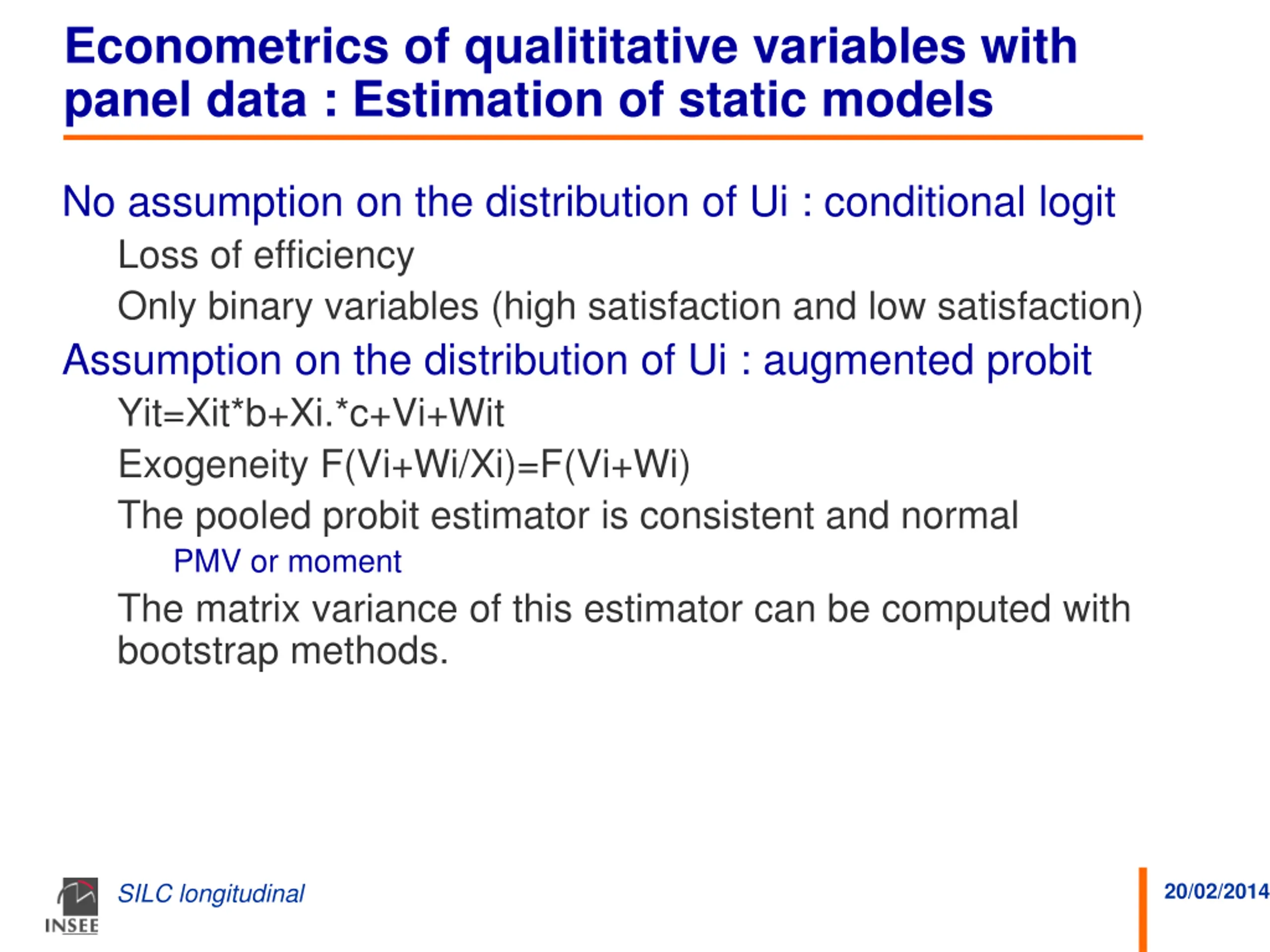 Econometrics of qualititative variables with panel data : Estimation of static models

No assumption on the distribution of Ui : conditional logit

Loss of efficiency

Only binary variables (high satisfaction and low satisfaction)

Assumption on the distribution of Ui : augmented probit

Yit=Xit*b+Xi.*c+Vi+Wit

Exogeneity F(Vi+Wi/Xi)=F(Vi+Wi)

The pooled probit estimator is consistent and normal

PMV or moment

The matrix variance of this estimator can be computed with bootstrap methods.

INSEE

SILC longitudinal

20/02/2014